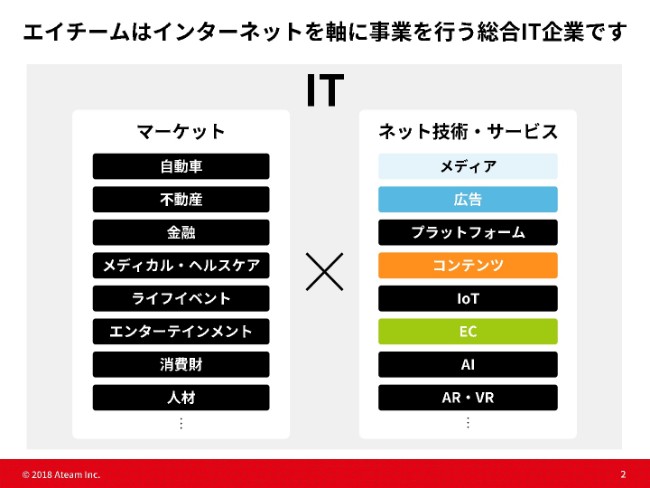 エイチームはインターネットを軸に事業を行う総合IT企業です

IT

マーケット

自動車

不動産

金融

メディカル・ヘルスケア

ライフイベント

エンターテインメント

消費財

人材

⋮

×

ネット技術・サービス

メディア

広告

プラットフォーム

コンテンツ

IoT

EC

AI

AR・VR

⋮

© 2018 Ateam Inc.

2